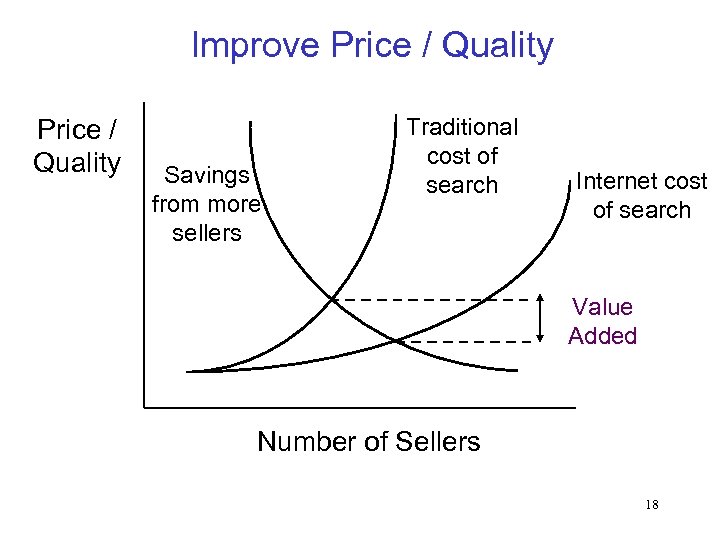 Improve Price / Quality

Price / Quality

Savings from more sellers

Traditional cost of search

Internet cost of search

Value Added

Number of Sellers

18